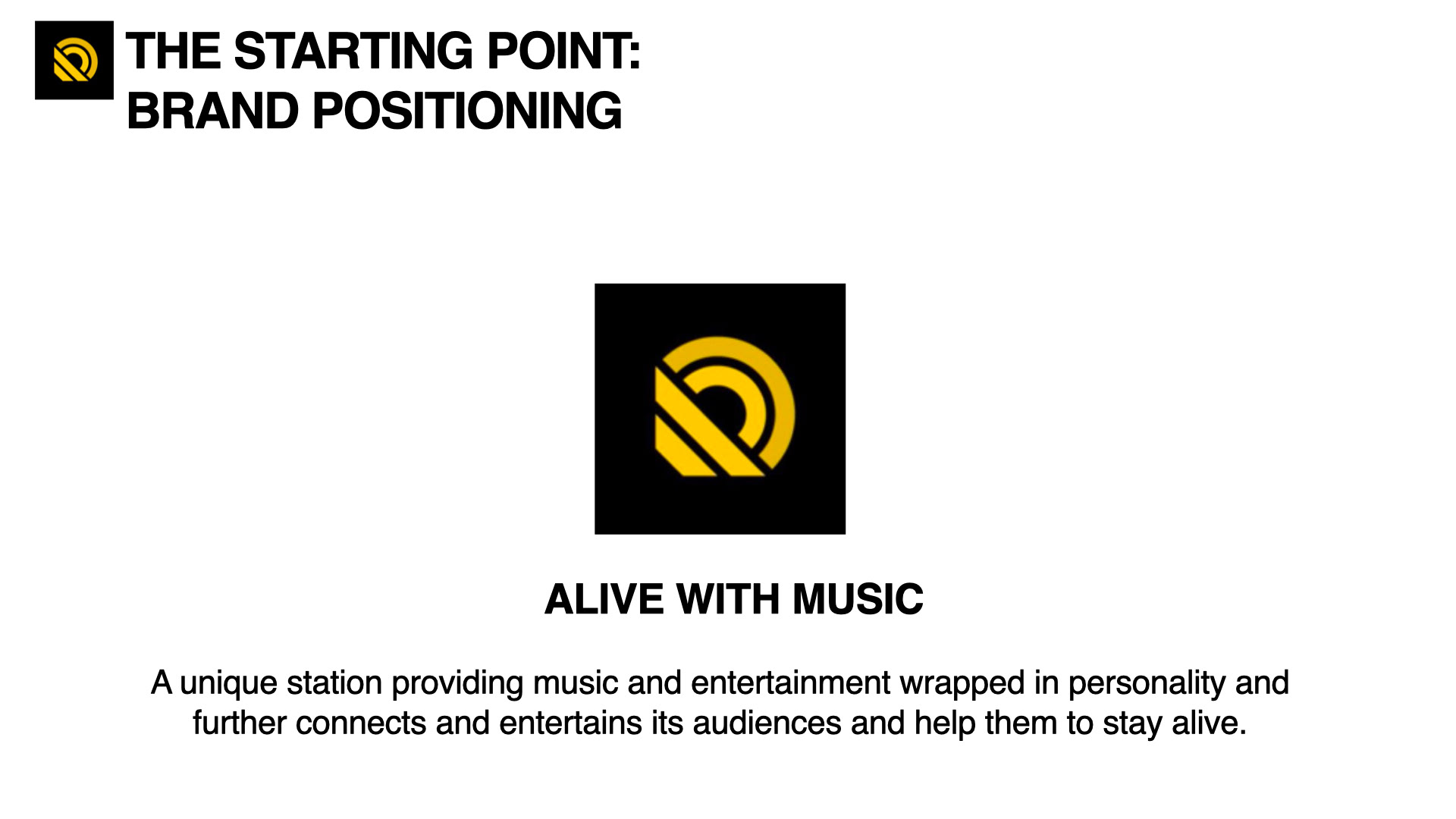 THE STARTING POINT:
BRAND POSITIONING

ALIVE WITH MUSIC

A unique station providing music and entertainment wrapped in personality and further connects and entertains its audiences and help them to stay alive.